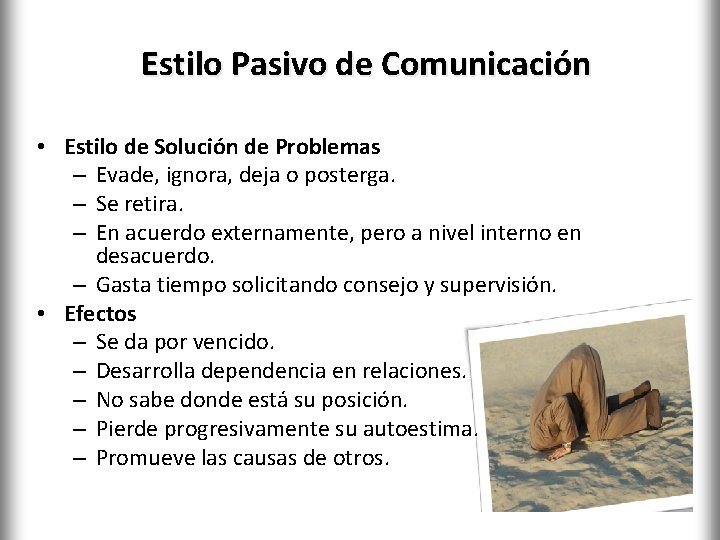 Estilo Pasivo de Comunicación

• Estilo de Solución de Problemas
– Evade, ignora, deja o posterga.
– Se retira.
– En acuerdo externamente, pero a nivel interno en desacuerdo.
– Gasta tiempo solicitando consejo y supervisión.

• Efectos
– Se da por vencido.
– Desarrolla dependencia en relaciones.
– No sabe donde está su posición.
– Pierde progresivamente su autoestima.
– Promueve las causas de otros.